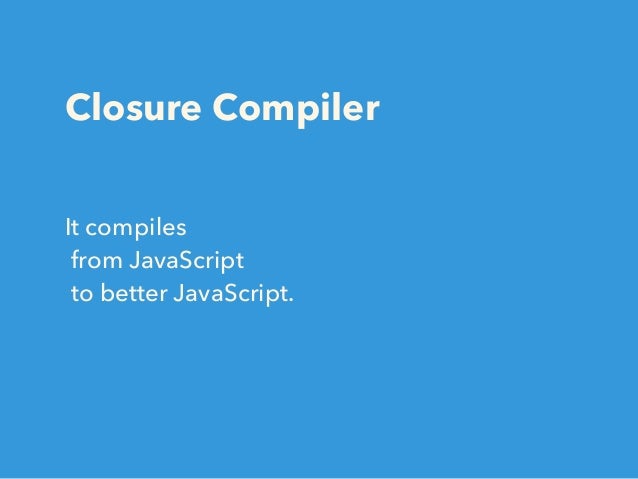 Closure Compiler

It compiles
from JavaScript
to better JavaScript.